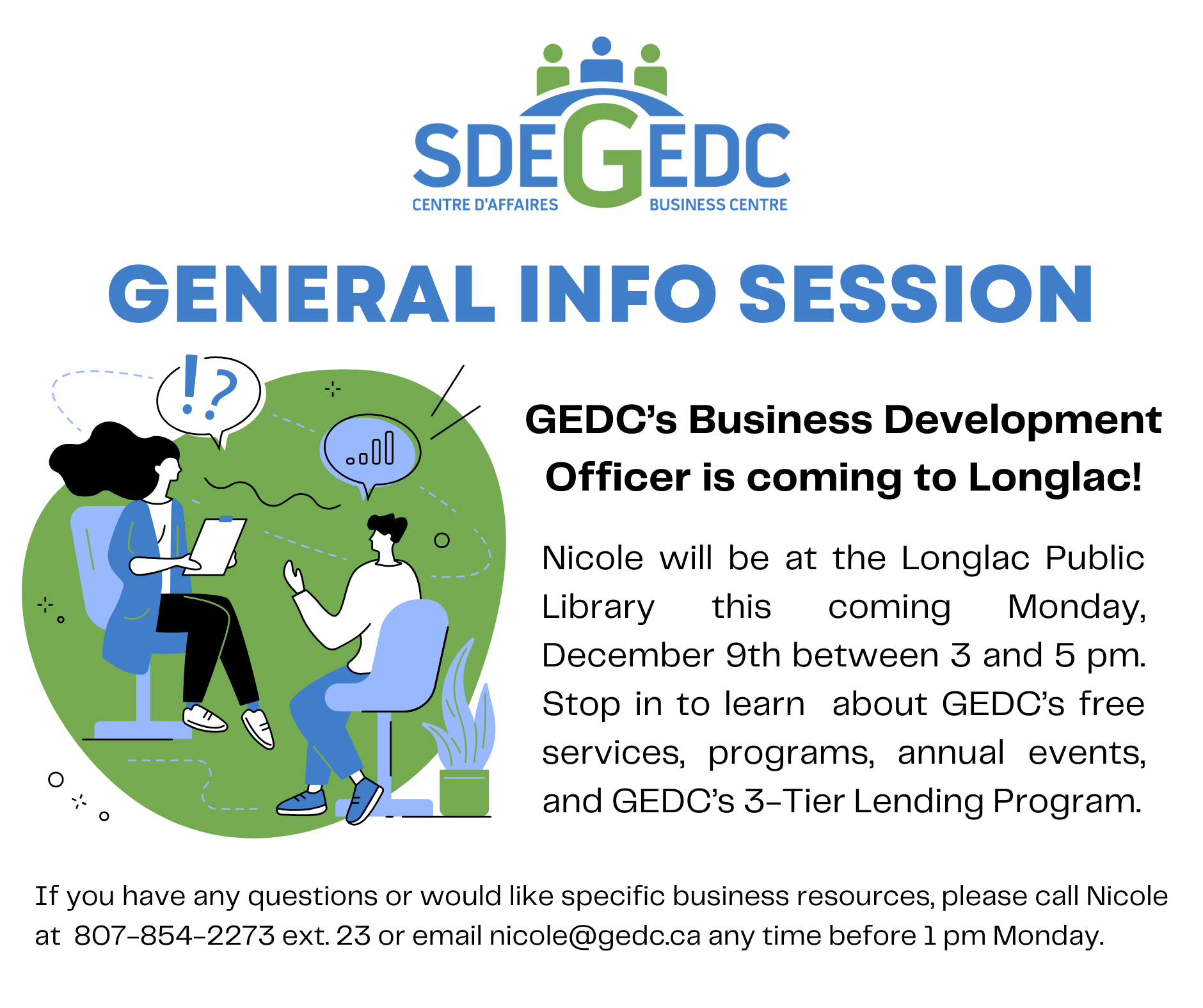 SDEGEDC
CENTRE D'AFFAIRES BUSINESS CENTRE

GENERAL INFO SESSION

!?

GEDC's Business Development Officer is coming to Longlac!

Nicole will be at the Longlac Public Library this coming Monday, December 9th between 3 and 5 pm. Stop in to learn about GEDC's free services, programs, annual events, and GEDC's 3-Tier Lending Program.

If you have any questions or would like specific business resources, please call Nicole at 807-854-2273 ext. 23 or email nicole@gedc.ca any time before 1 pm Monday.